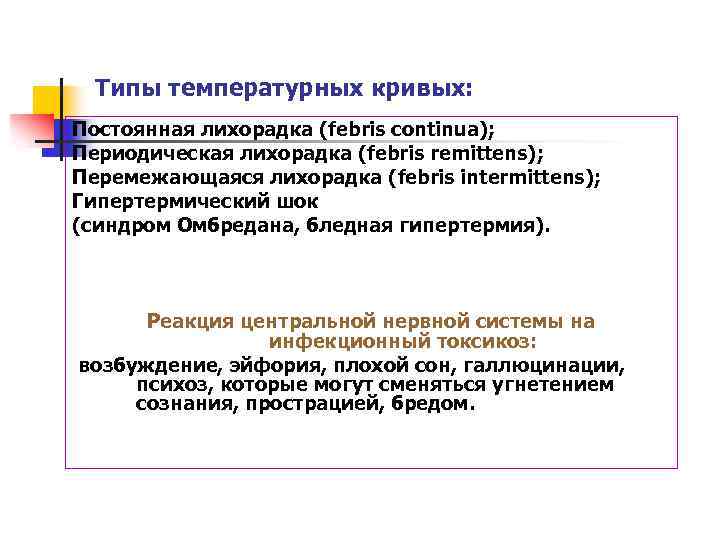 Типы температурных кривых:

Постоянная лихорадка (febris continua);
Периодическая лихорадка (febris remittens);
Перемежающаяся лихорадка (febris intermittens);
Гипертермический шок
(синдром Омбредана, бледная гипертермия).

Реакция центральной нервной системы на инфекционный токсикоз:

возбуждение, эйфория, плохой сон, галлюцинации, психоз, которые могут сменяться угнетением сознания, прострацией, бредом.